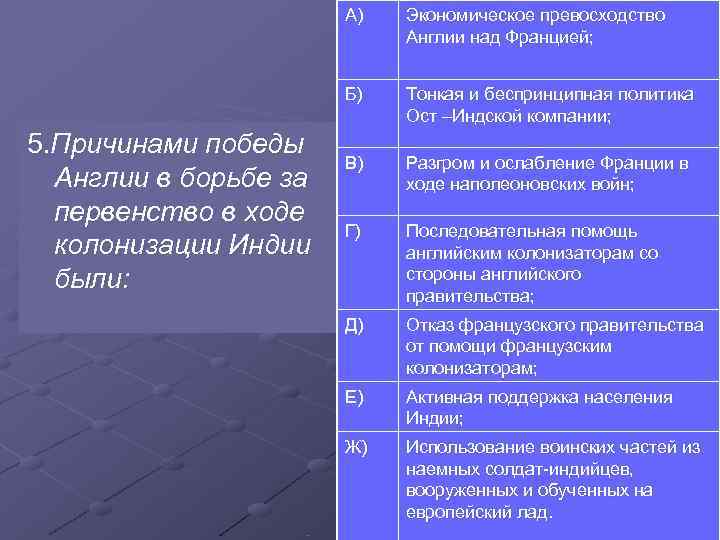 5.Причинами победы Англии в борьбе за первенство в ходе колонизации Индии были:

| | |
|---|---|
| А) | Экономическое превосходство Англии над Францией; |
| Б) | Тонкая и беспринципная политика Ост –Индской компании; |
| В) | Разгром и ослабление Франции в ходе наполеоновских войн; |
| Г) | Последовательная помощь английским колонизаторам со стороны английского правительства; |
| Д) | Отказ французского правительства от помощи французским колонизаторам; |
| Е) | Активная поддержка населения Индии; |
| Ж) | Использование воинских частей из наемных солдат-индийцев, вооруженных и обученных на европейский лад. |